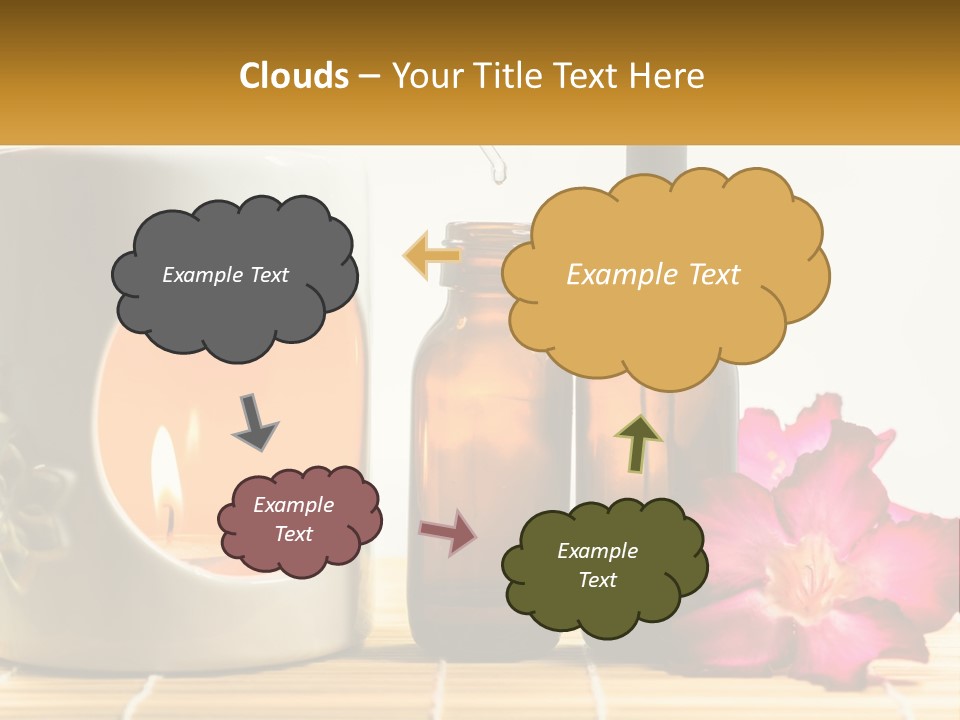 Clouds – Your Title Text Here

Example Text

Example Text

Example Text

Example Text